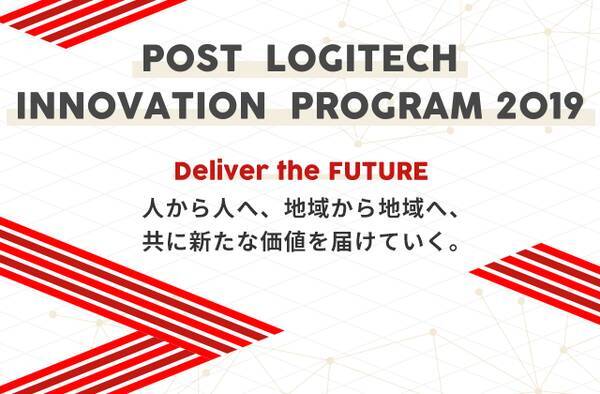 POST LOGITECH
INNOVATION PROGRAM 2019

Deliver the FUTURE
人から人へ、地域から地域へ、
共に新たな価値を届けていく。